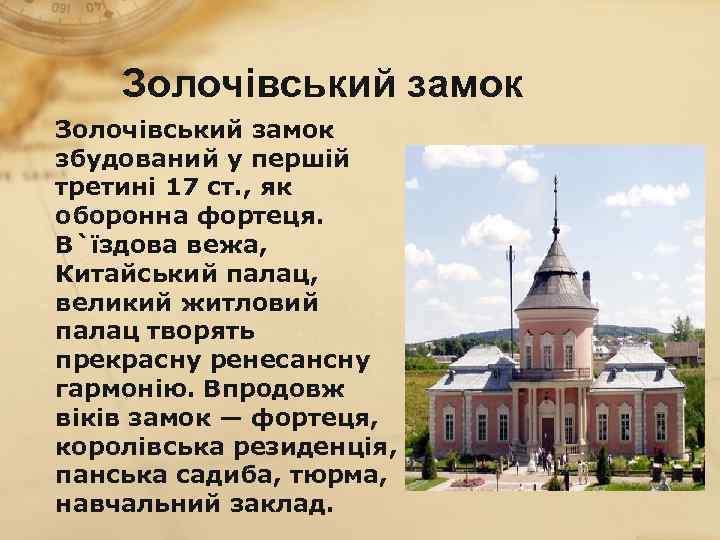 Золочівський замок

Золочівський замок збудований у першій третині 17 ст., як оборонна фортеця. В`їздова вежа, Китайський палац, великий житловий палац творять прекрасну ренесансну гармонію. Впродовж віків замок — фортеця, королівська резиденція, панська садиба, тюрма, навчальний заклад.